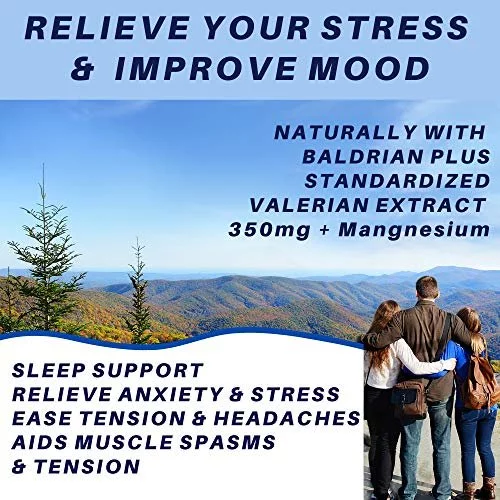 RELIEVE YOUR STRESS & IMPROVE MOOD

NATURALLY WITH BALDRIAN PLUS STANDARDIZED VALERIAN EXTRACT 350mg + Mangnesium

SLEEP SUPPORT
RELIEVE ANXIETY & STRESS
EASE TENSION & HEADACHES
AIDS MUSCLE SPASMS & TENSION